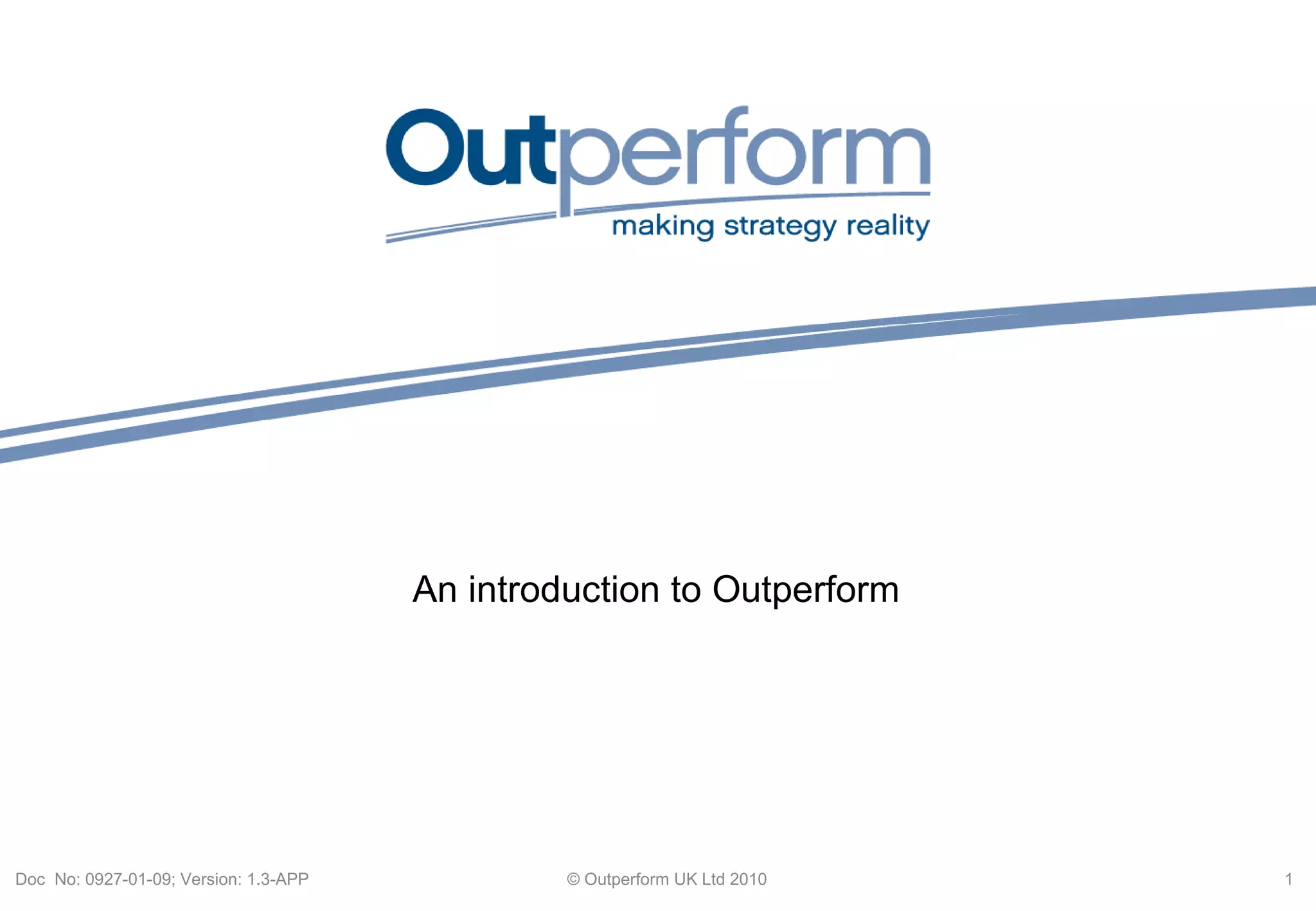 Outperform
making strategy reality

An introduction to Outperform

Doc No: 0927-01-09; Version: 1.3-APP

© Outperform UK Ltd 2010

1